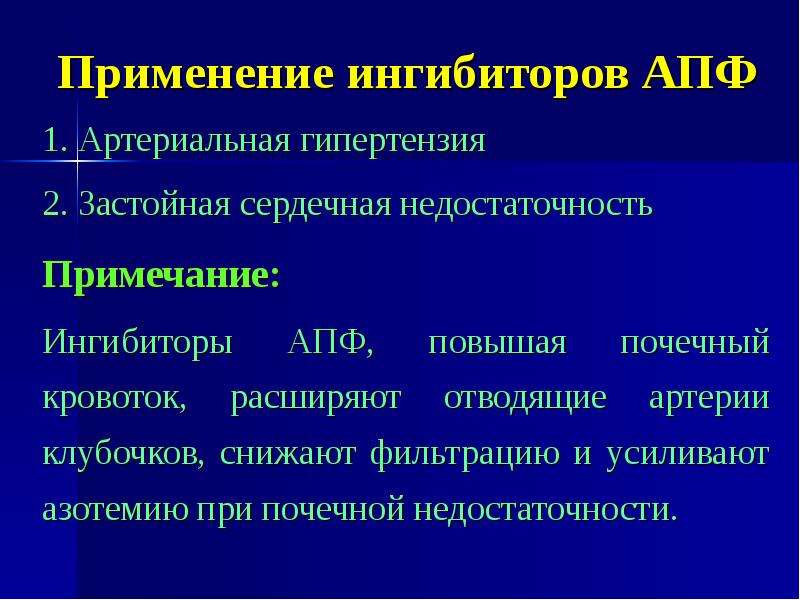 Применение ингибиторов АПФ

1. Артериальная гипертензия

2. Застойная сердечная недостаточность

Примечание:

Ингибиторы АПФ, повышая почечный кровоток, расширяют отводящие артерии клубочков, снижают фильтрацию и усиливают азотемию при почечной недостаточности.